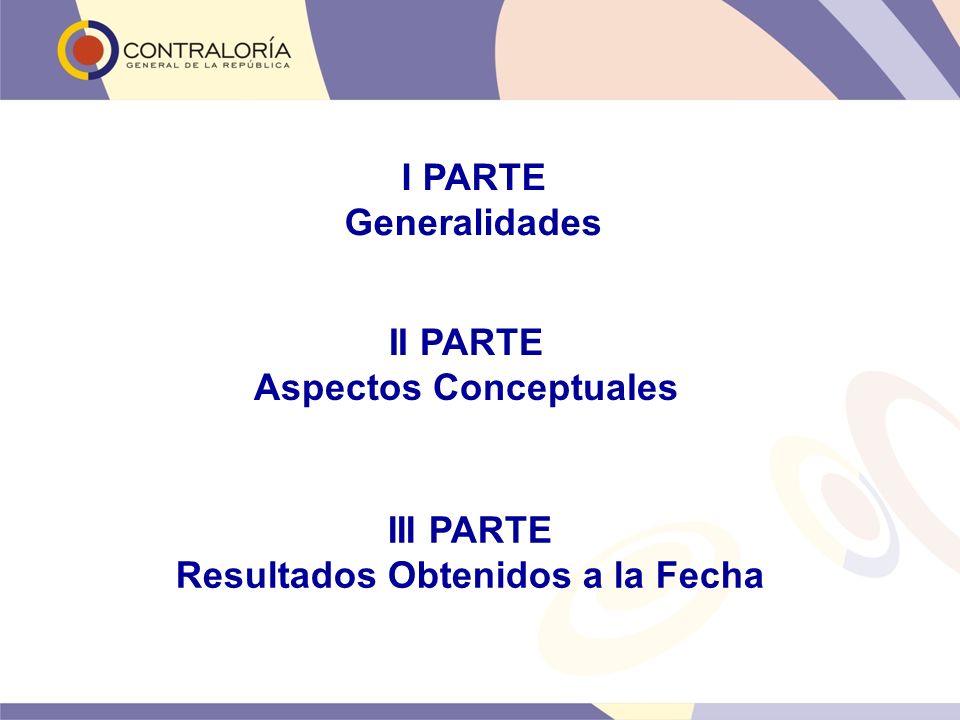 CONTRALORÍA
GENERAL DE LA REPÚBLICA

I PARTE
Generalidades

II PARTE
Aspectos Conceptuales

III PARTE
Resultados Obtenidos a la Fecha